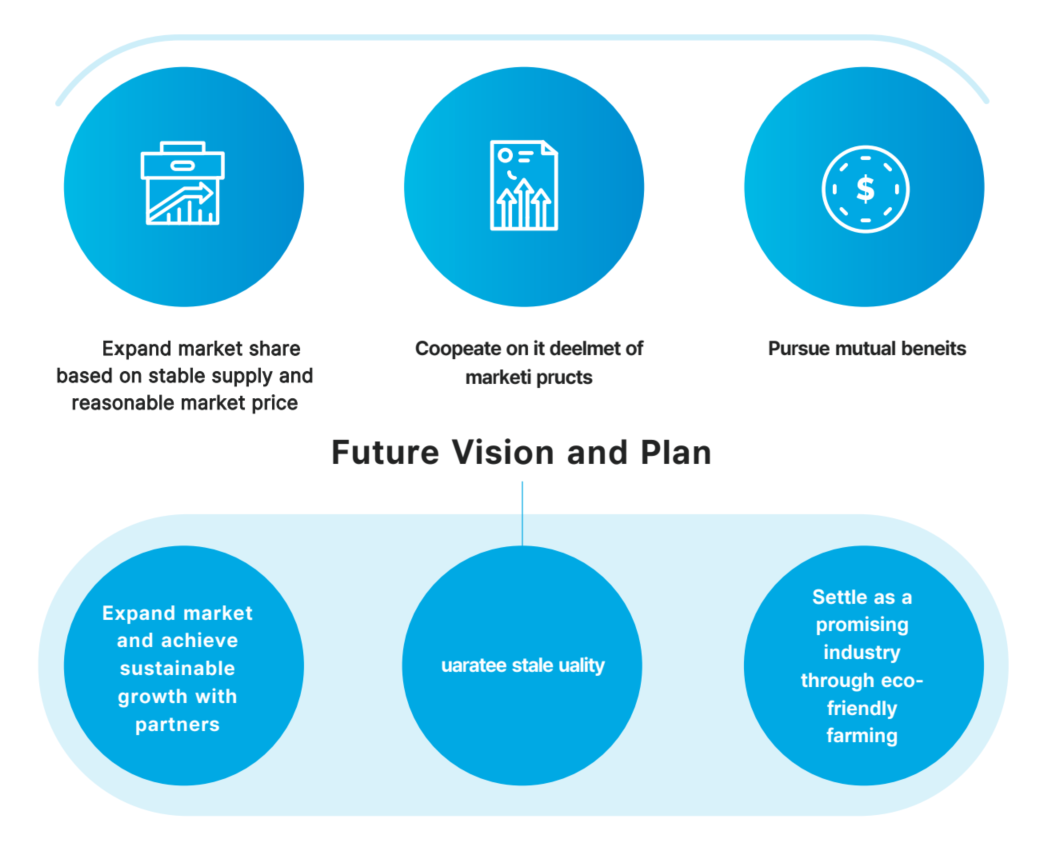 $

Expand market share based on stable supply and reasonable market price

Coopeate on it deelmet of marketi pructs

Pursue mutual beneits

Future Vision and Plan

Expand market and achieve sustainable growth with partners

uaratee stale uality

Settle as a promising industry through eco-friendly farming